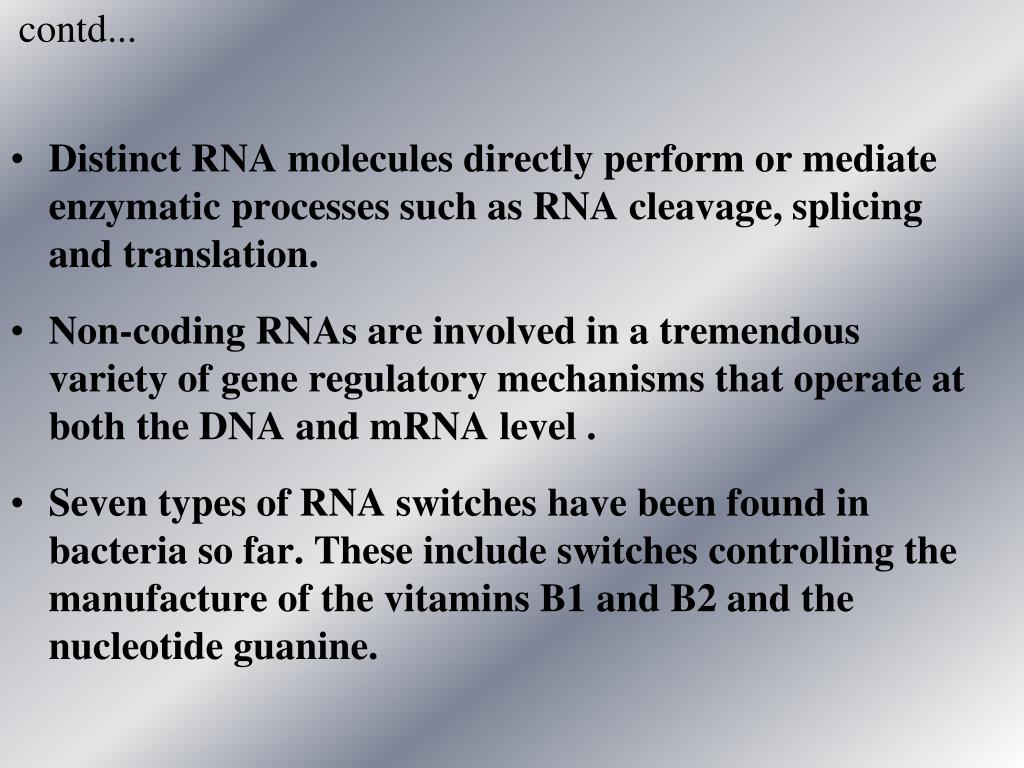 contd...

• Distinct RNA molecules directly perform or mediate enzymatic processes such as RNA cleavage, splicing and translation.

• Non-coding RNAs are involved in a tremendous variety of gene regulatory mechanisms that operate at both the DNA and mRNA level .

• Seven types of RNA switches have been found in bacteria so far. These include switches controlling the manufacture of the vitamins B1 and B2 and the nucleotide guanine.